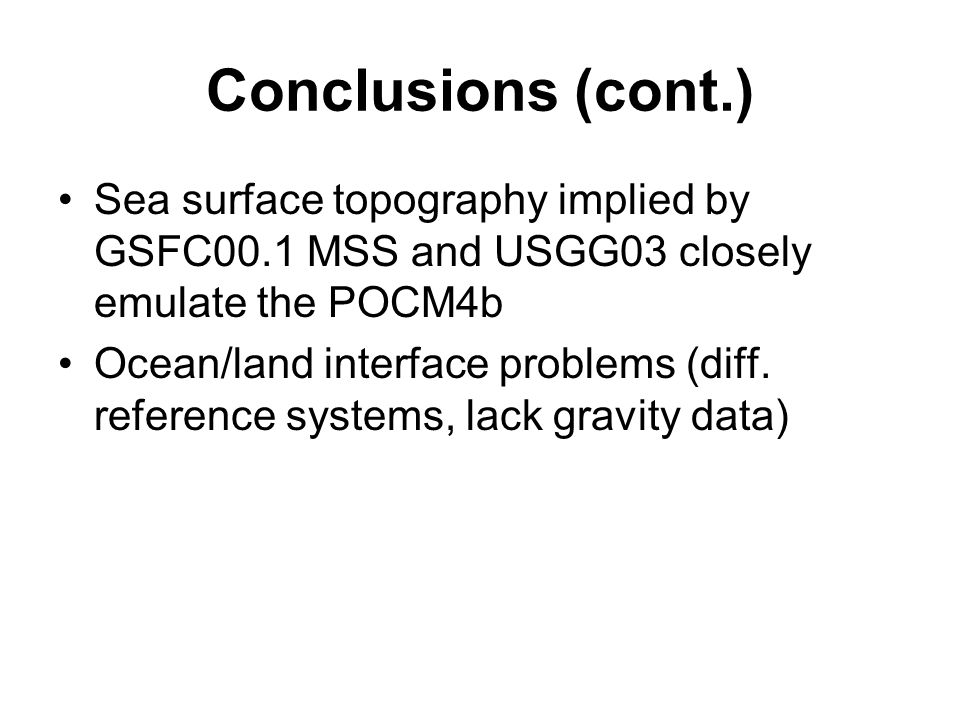 Conclusions (cont.)

• Sea surface topography implied by GSFC00.1 MSS and USGG03 closely emulate the POCM4b
• Ocean/land interface problems (diff. reference systems, lack gravity data)